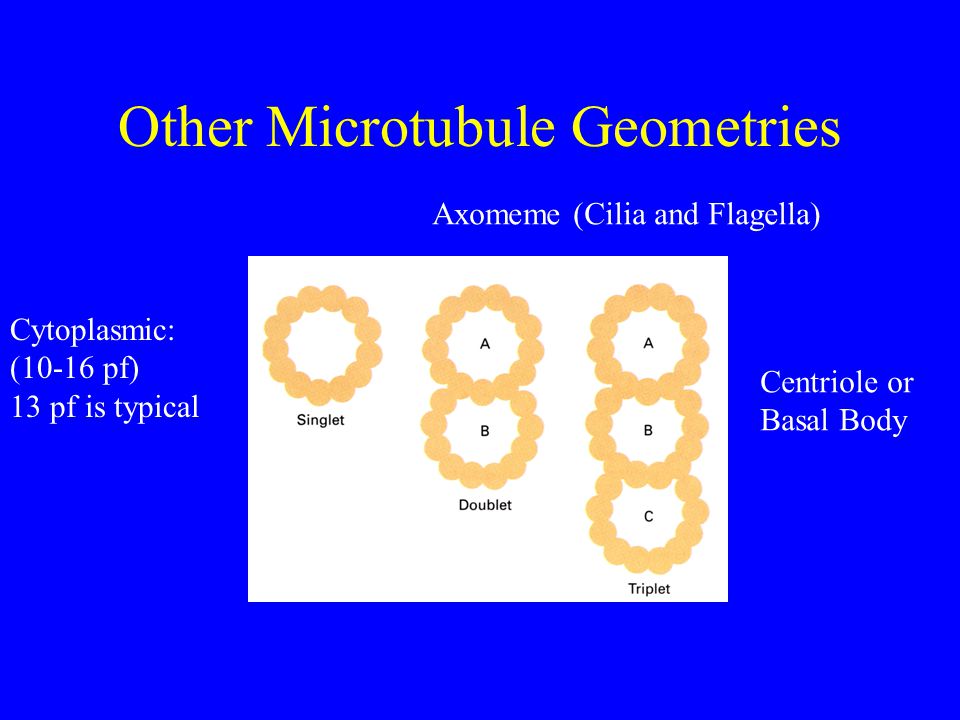 Other Microtubule Geometries

Axomeme (Cilia and Flagella)

Cytoplasmic:
(10-16 pf)
13 pf is typical

Singlet

A

B

Doublet

A

B

C

Triplet

Centriole or
Basal Body